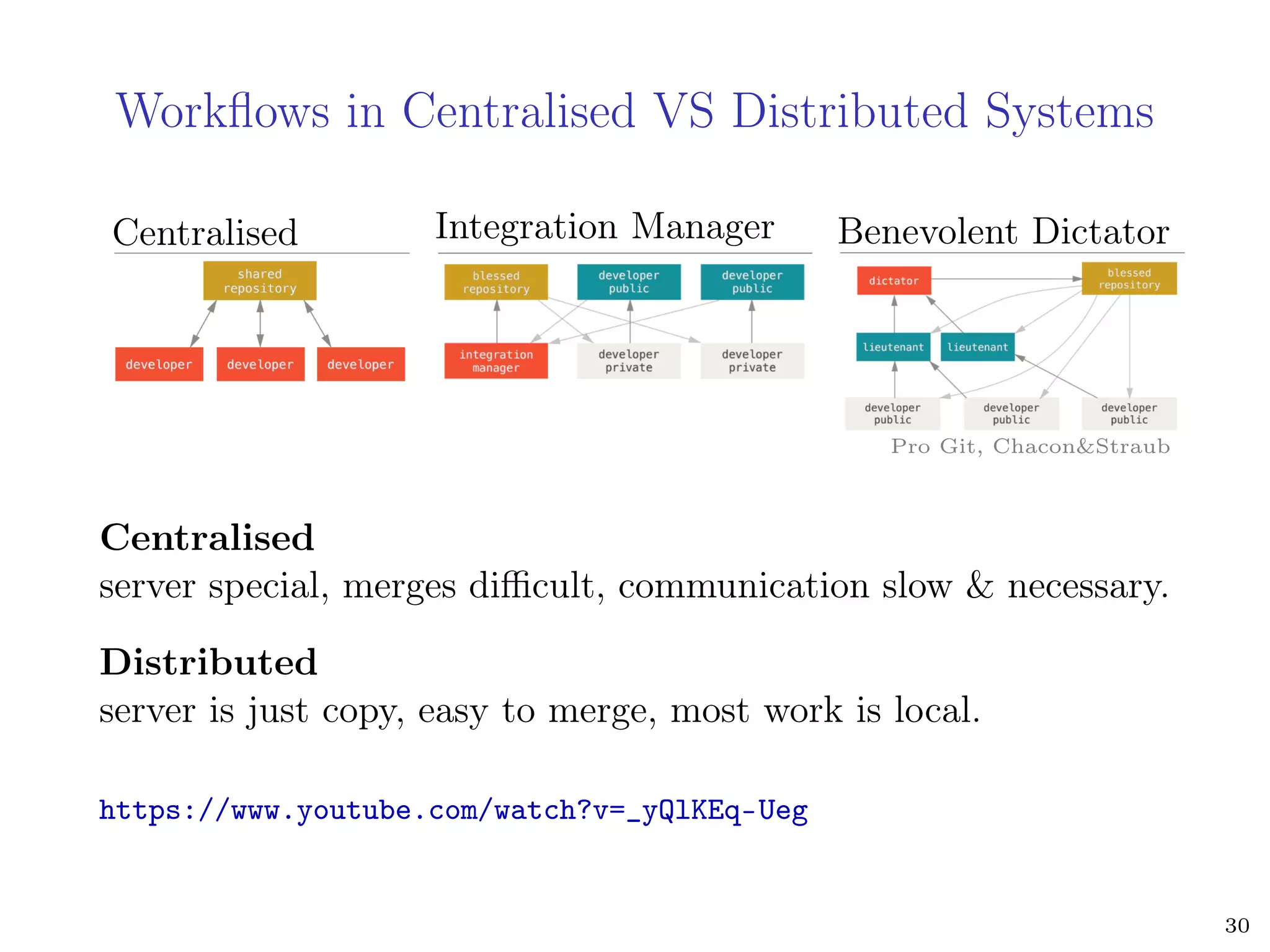 Workflows in Centralised VS Distributed Systems

Centralised

shared repository

developer

developer

developer

Integration Manager

blessed repository

developer public

developer public

integration manager

developer private

developer private

Benevolent Dictator

dictator

blessed repository

lieutenant

lieutenant

developer public

developer public

developer public

Pro Git, Chacon&Straub

**Centralised**
server special, merges difficult, communication slow & necessary.

**Distributed**
server is just copy, easy to merge, most work is local.

https://www.youtube.com/watch?v=_yQlKEq-Ueg

30